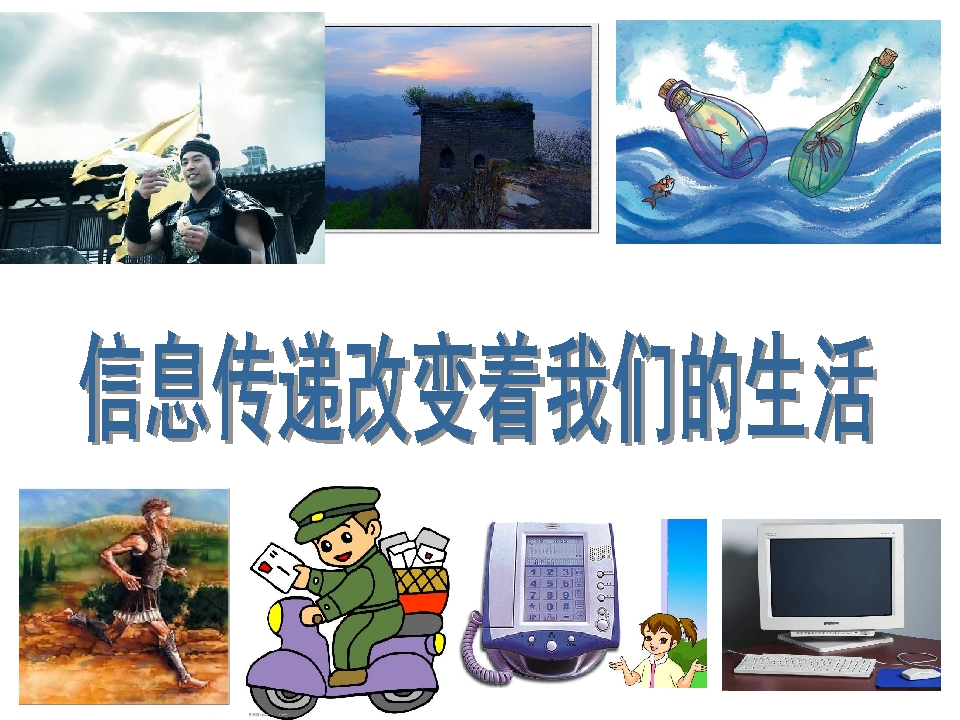 信息传递改变着我们的生活